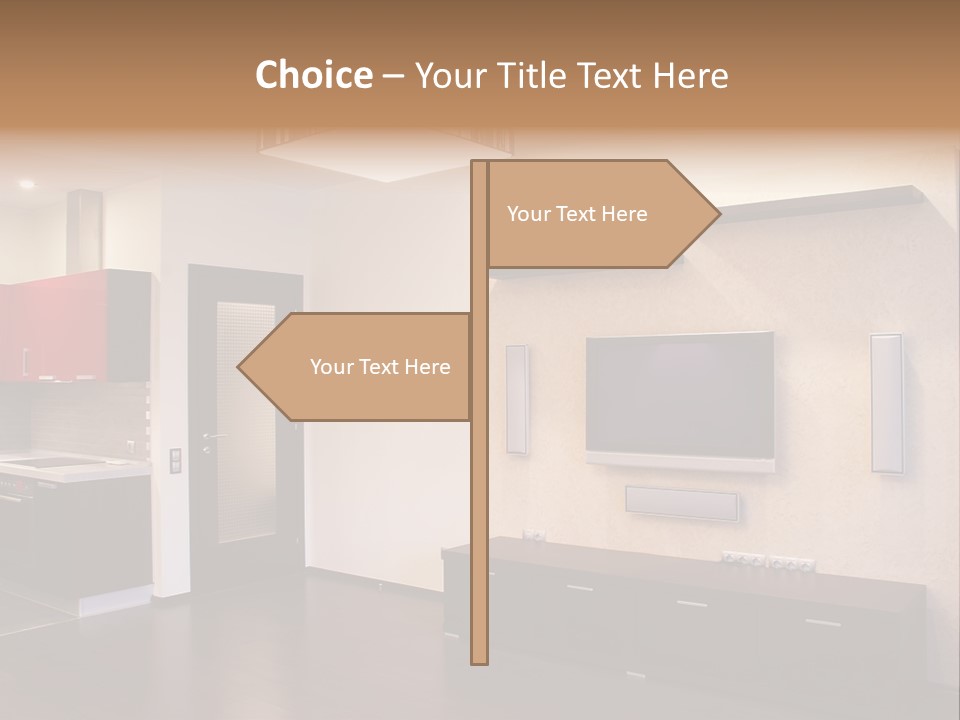 Choice – Your Title Text Here

Your Text Here

Your Text Here